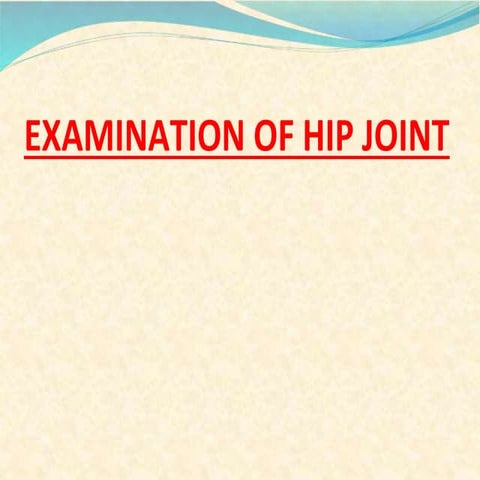 EXAMINATION OF HIP JOINT